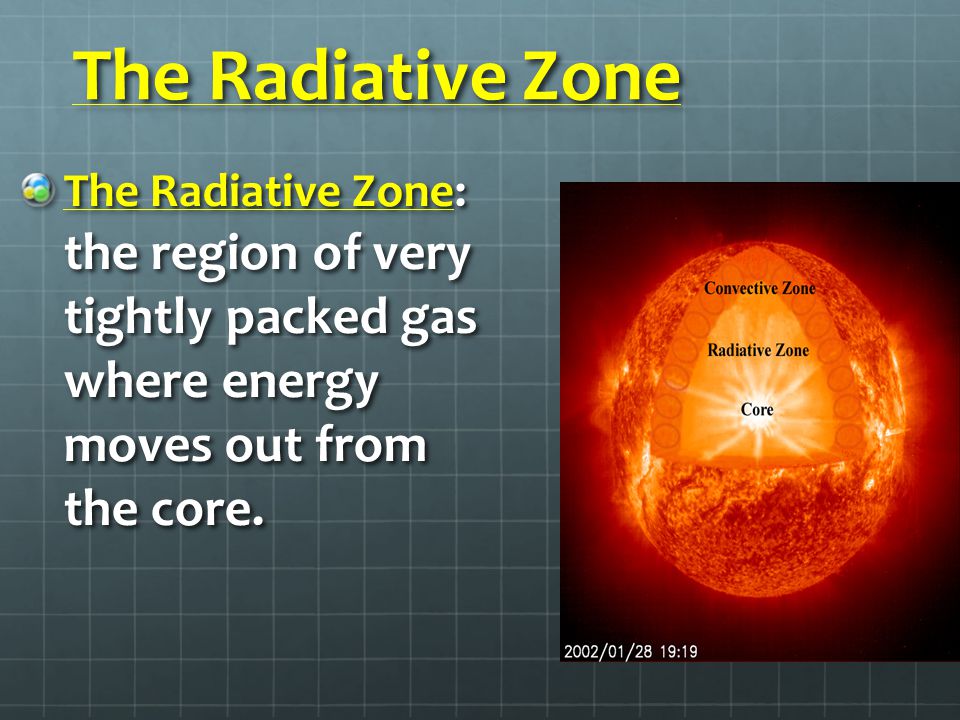 The Radiative Zone

The Radiative Zone: the region of very tightly packed gas where energy moves out from the core.

Convective Zone
Radiative Zone
Core

2002/01/28 19:19